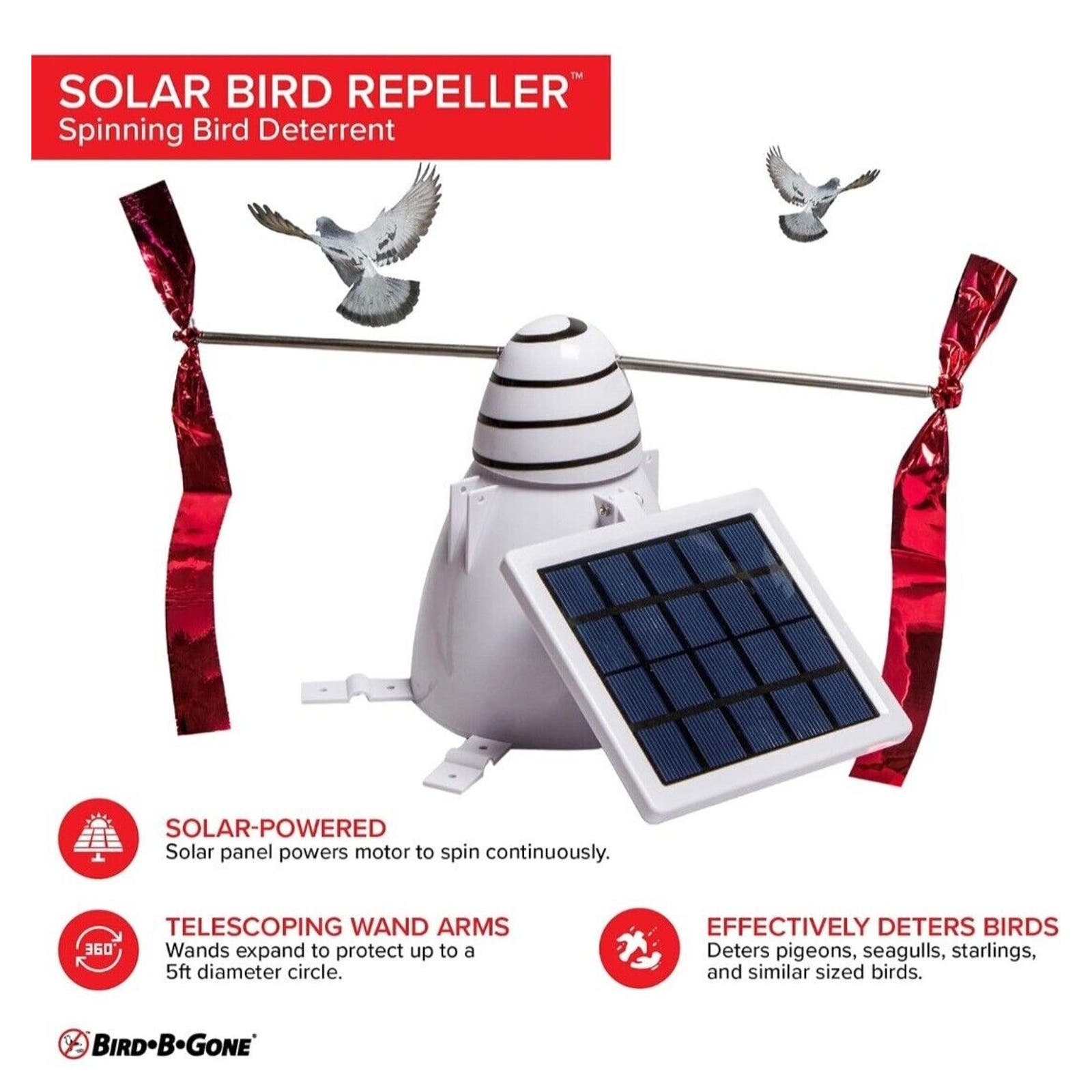 SOLAR BIRD REPELLER™
Spinning Bird Deterrent

SOLAR-POWERED
Solar panel powers motor to spin continuously.

360°

TELESCOPING WAND ARMS
Wands expand to protect up to a 5ft diameter circle.

EFFECTIVELY DETERS BIRDS
Deters pigeons, seagulls, starlings, and similar sized birds.

BIRD•B•GONE